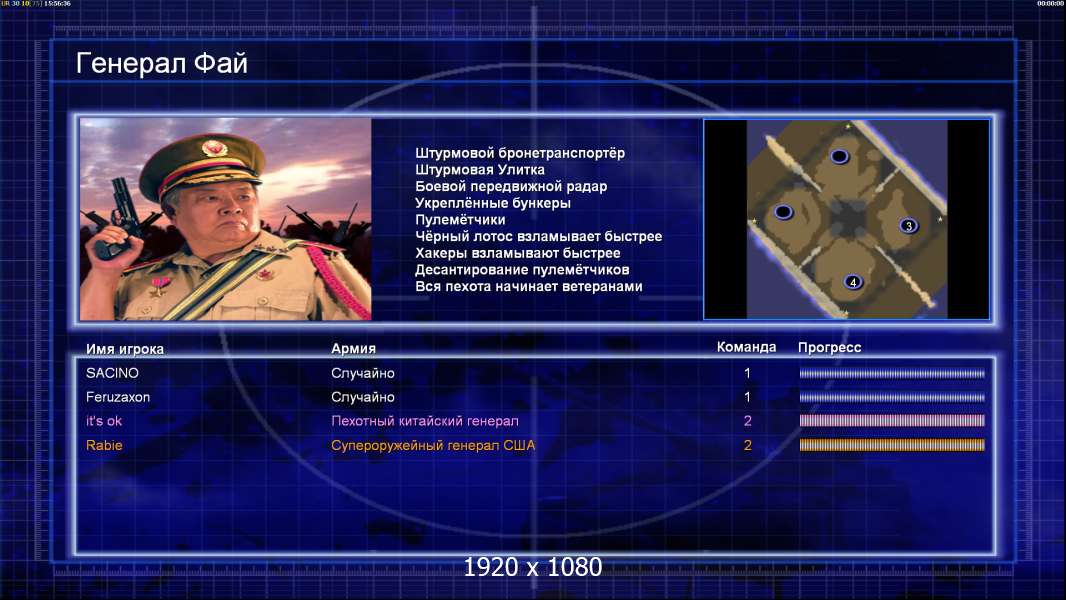 UR 30 10(75) 15:56:36

00:00:00

Генерал Фай

Штурмовой бронетранспортёр
Штурмовая Улитка
Боевой передвижной радар
Укреплённые бункеры
Пулемётчики
Чёрный лотос взламывает быстрее
Хакеры взламывают быстрее
Десантирование пулемётчиков
Вся пехота начинает ветеранами

3
4

| Имя игрока | Армия | Команда | Прогресс |
|---|---|---|---|
| SACINO | Случайно | 1 | |
| Feruzaxon | Случайно | 1 | |
| it's ok | Пехотный китайский генерал | 2 | |
| Rabie | Супероружейный генерал США | 2 | |

1920 x 1080